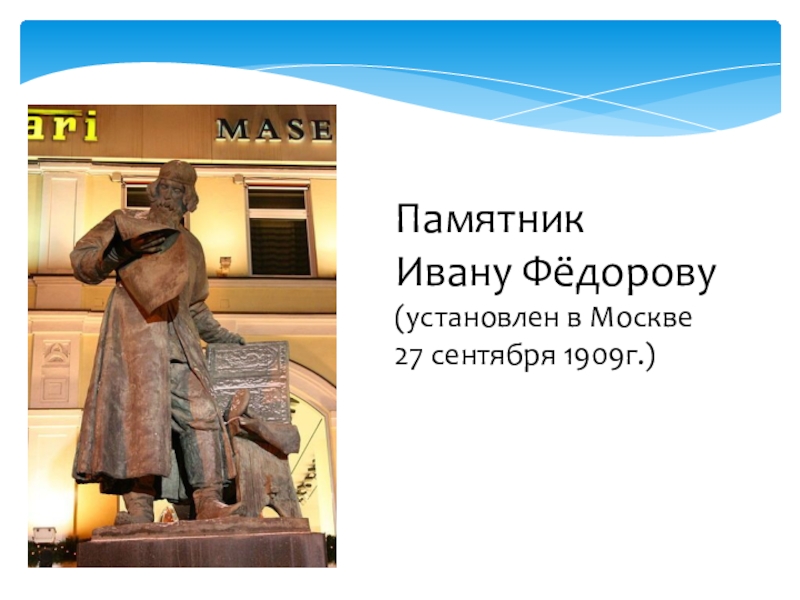 ari MASE

Памятник
Ивану Фёдорову
(установлен в Москве
27 сентября 1909г.)